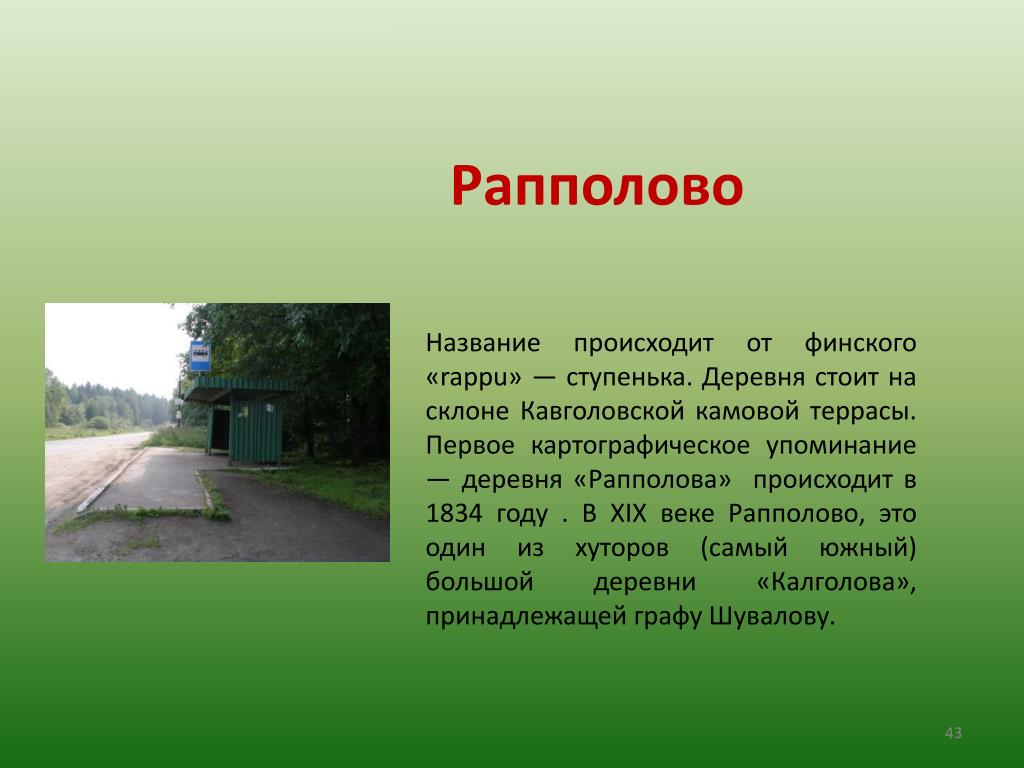 Рапполово

Название происходит от финского «rappu» — ступенька. Деревня стоит на склоне Кавголовской камовой террасы. Первое картографическое упоминание — деревня «Рапполова» происходит в 1834 году . В XIX веке Рапполово, это один из хуторов (самый южный) большой деревни «Калголова», принадлежащей графу Шувалову.

43